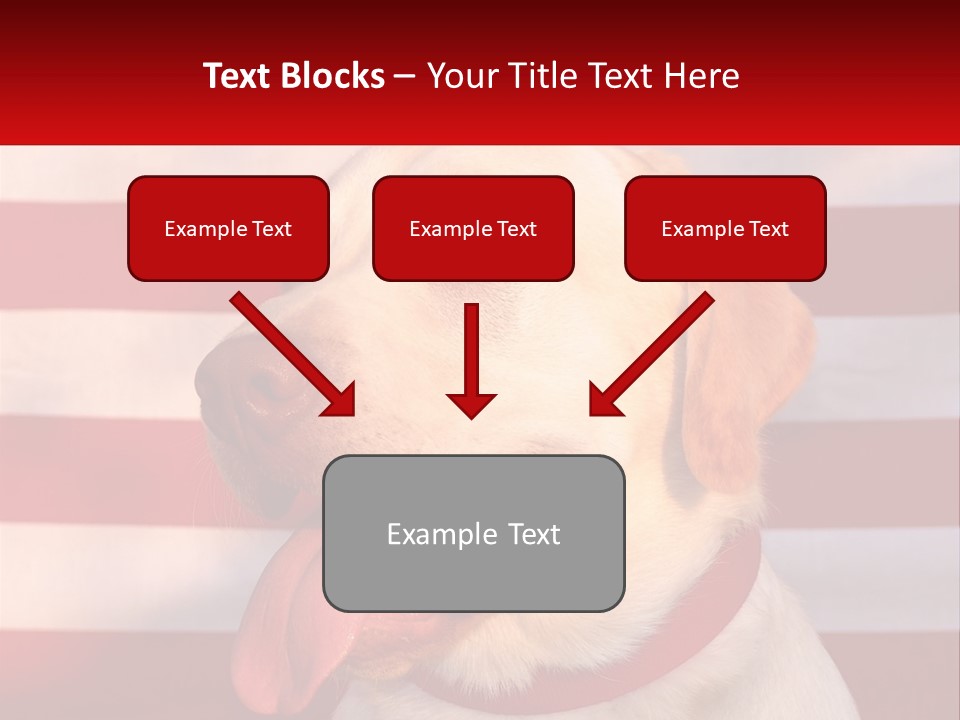 Text Blocks – Your Title Text Here

Example Text

Example Text

Example Text

Example Text